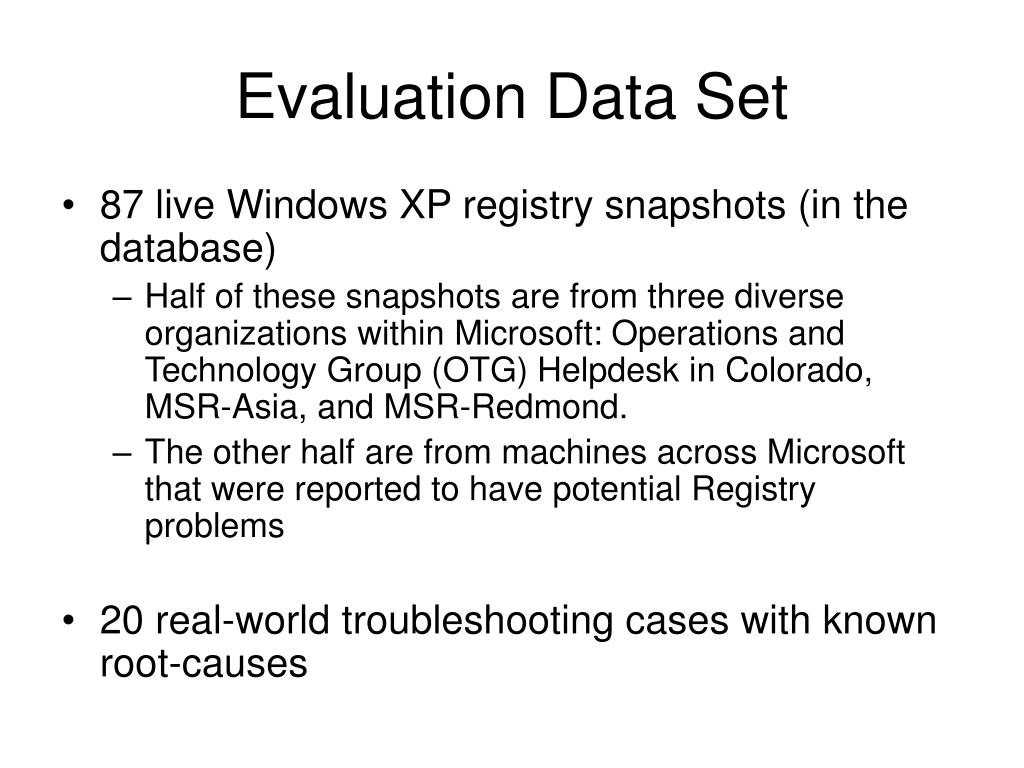 Evaluation Data Set

• 87 live Windows XP registry snapshots (in the database)
  – Half of these snapshots are from three diverse organizations within Microsoft: Operations and Technology Group (OTG) Helpdesk in Colorado, MSR-Asia, and MSR-Redmond.
  – The other half are from machines across Microsoft that were reported to have potential Registry problems

• 20 real-world troubleshooting cases with known root-causes